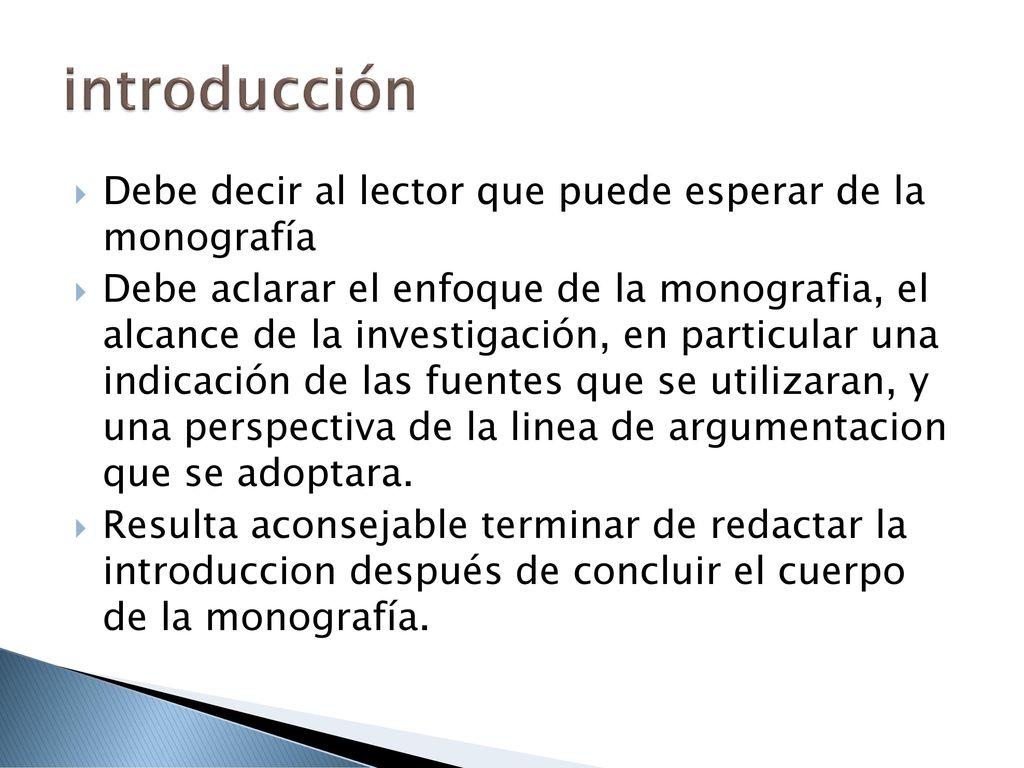 introducción

Debe decir al lector que puede esperar de la monografía

Debe aclarar el enfoque de la monografia, el alcance de la investigación, en particular una indicación de las fuentes que se utilizaran, y una perspectiva de la linea de argumentacion que se adoptara.

Resulta aconsejable terminar de redactar la introduccion después de concluir el cuerpo de la monografía.